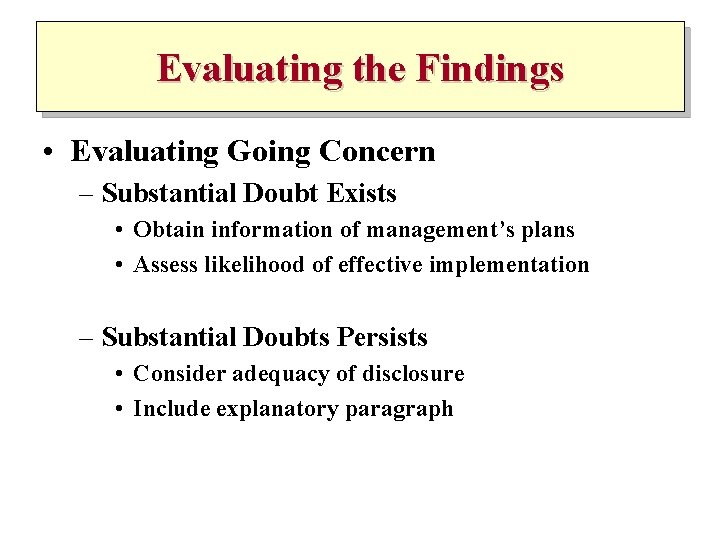 Evaluating the Findings

• Evaluating Going Concern

– Substantial Doubt Exists

• Obtain information of management’s plans

• Assess likelihood of effective implementation

– Substantial Doubts Persists

• Consider adequacy of disclosure

• Include explanatory paragraph